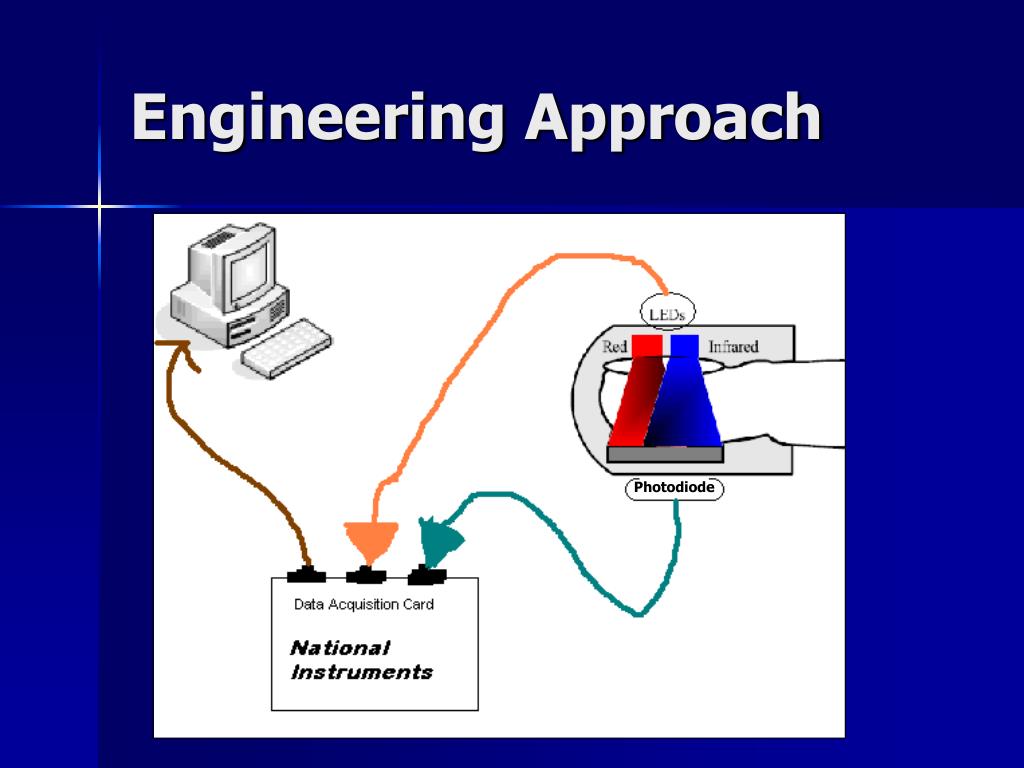 Engineering Approach

LEDs

Red

Infrared

Photodiode

Data Acquisition Card

National Instruments